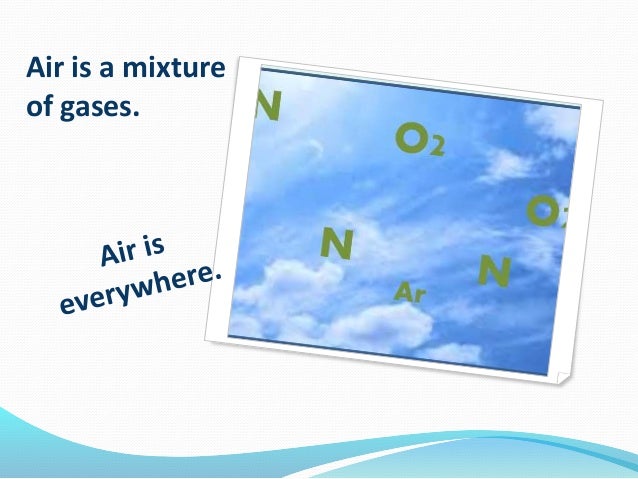 Air is a mixture of gases.

Air is everywhere.

N

$O_2$

$O_2$

N

N

Ar